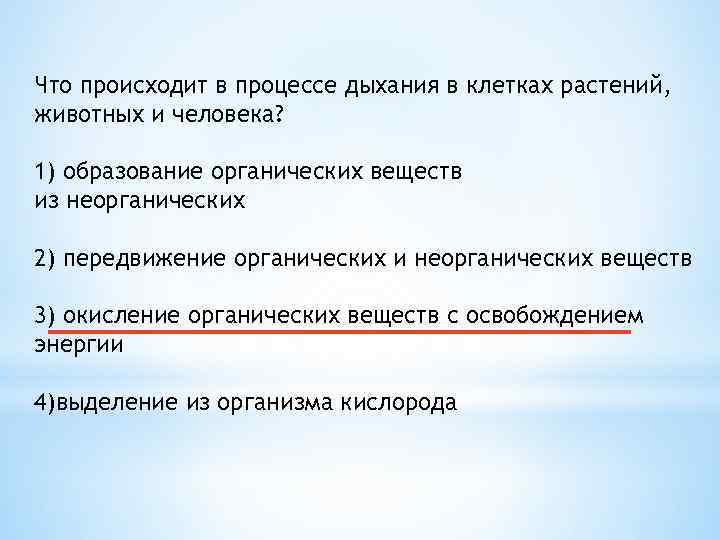 Что происходит в процессе дыхания в клетках растений, животных и человека?

1) образование органических веществ из неорганических

2) передвижение органических и неорганических веществ

3) окисление органических веществ с освобождением энергии

4)выделение из организма кислорода